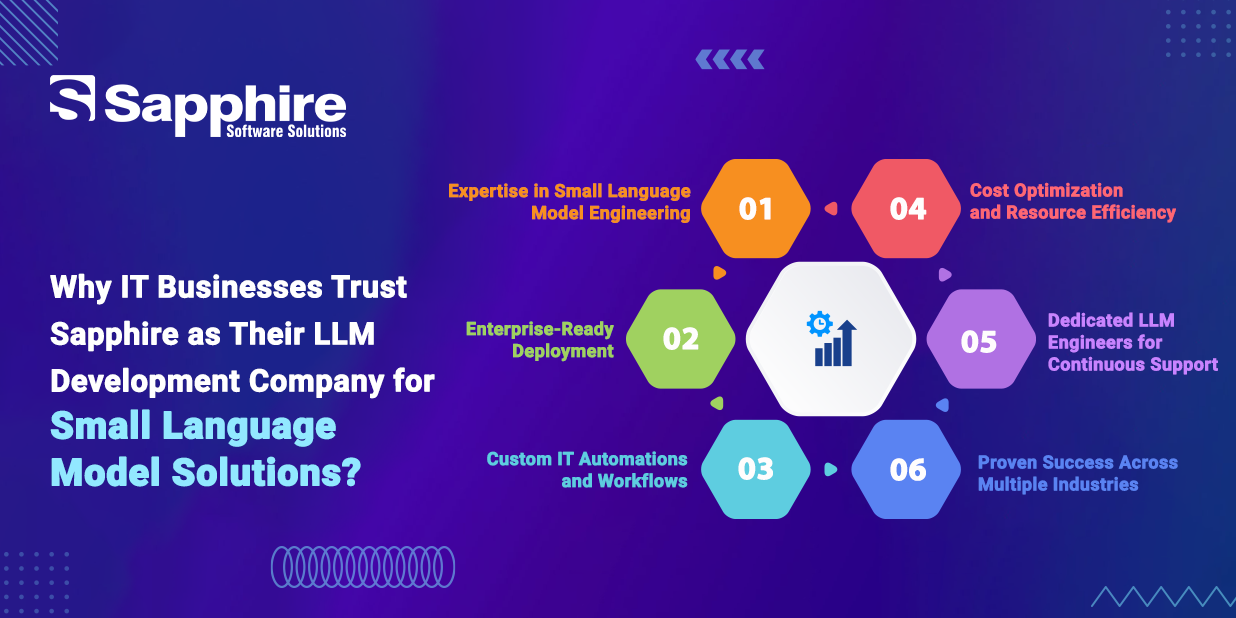 Sapphire
Software Solutions

Why IT Businesses Trust Sapphire as Their LLM Development Company for Small Language Model Solutions?

Expertise in Small Language Model Engineering
01

Enterprise-Ready Deployment
02

Custom IT Automations and Workflows
03

04
Cost Optimization and Resource Efficiency

05
Dedicated LLM Engineers for Continuous Support

06
Proven Success Across Multiple Industries